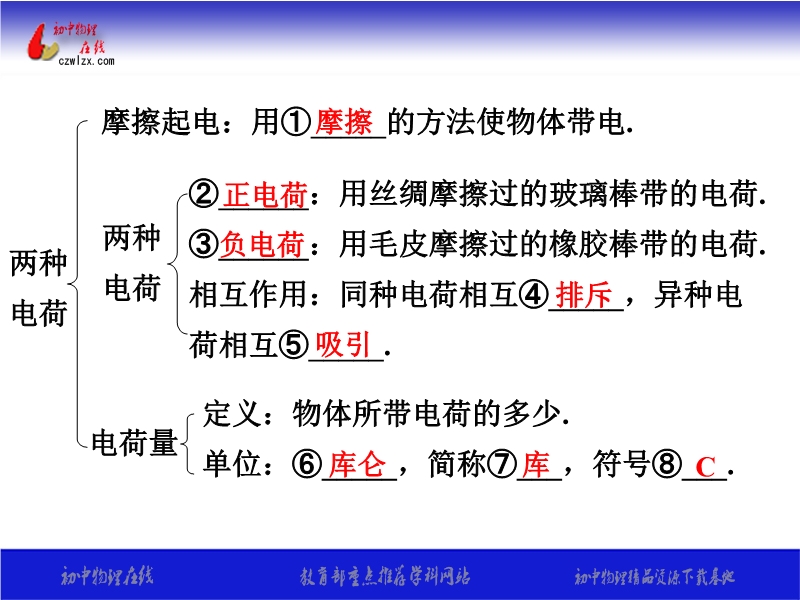 初中物理在线
czwlzx.com

两种电荷

摩擦起电：用①摩擦的方法使物体带电.

两种电荷

②正电荷：用丝绸摩擦过的玻璃棒带的电荷.

③负电荷：用毛皮摩擦过的橡胶棒带的电荷.

相互作用：同种电荷相互④排斥，异种电荷相互⑤吸引.

电荷量

定义：物体所带电荷的多少.

单位：⑥库仑，简称⑦库，符号⑧C.

初中物理在线　教育部重点推荐学科网站　初中物理精品资源下载基地